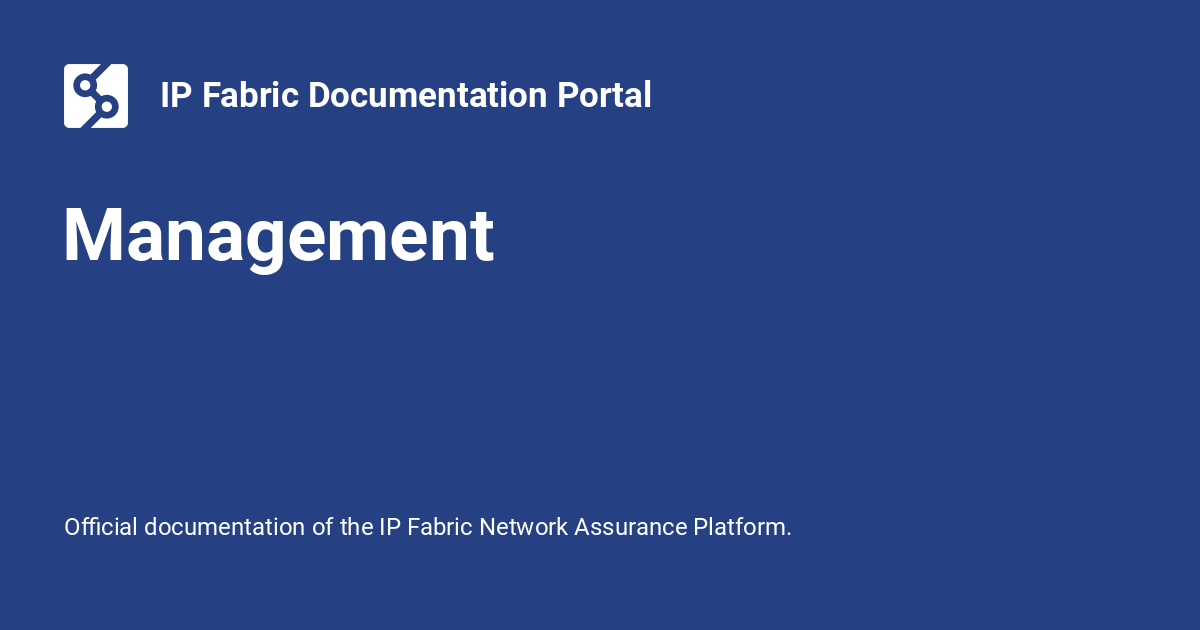 IP Fabric Documentation Portal

Management

Official documentation of the IP Fabric Network Assurance Platform.